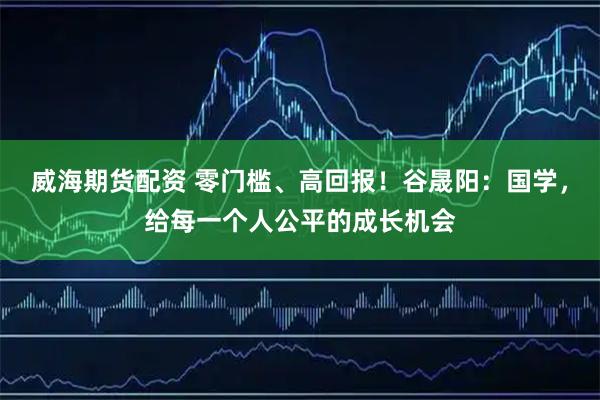 威海期货配资 零门槛、高回报！谷晟阳：国学，给每一个人公平的成长机会